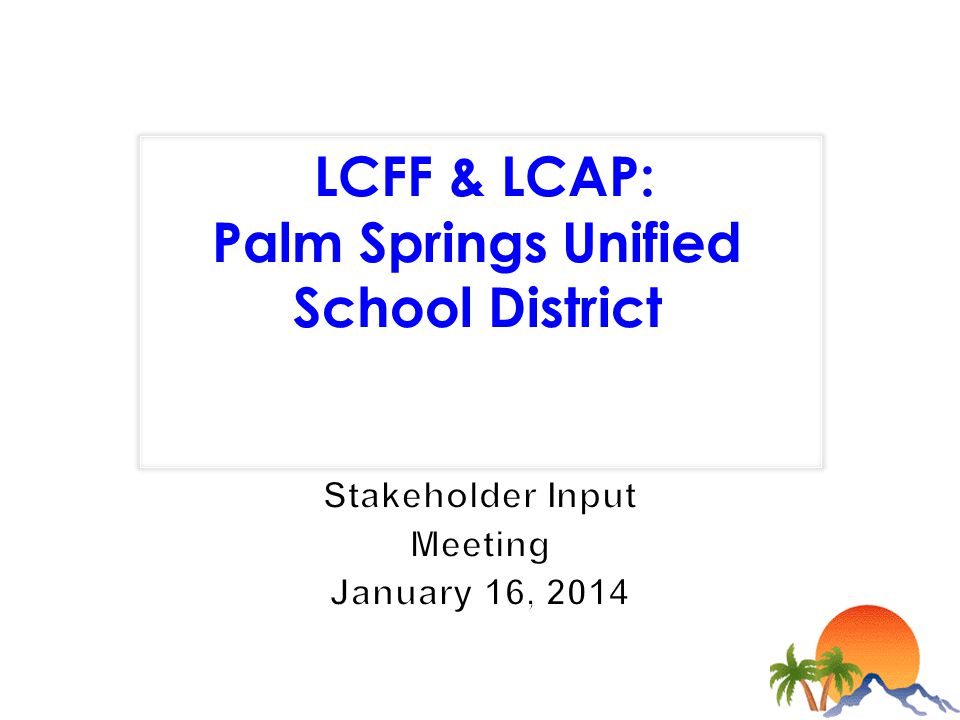 LCFF & LCAP:
Palm Springs Unified School District

Stakeholder Input Meeting
January 16, 2014